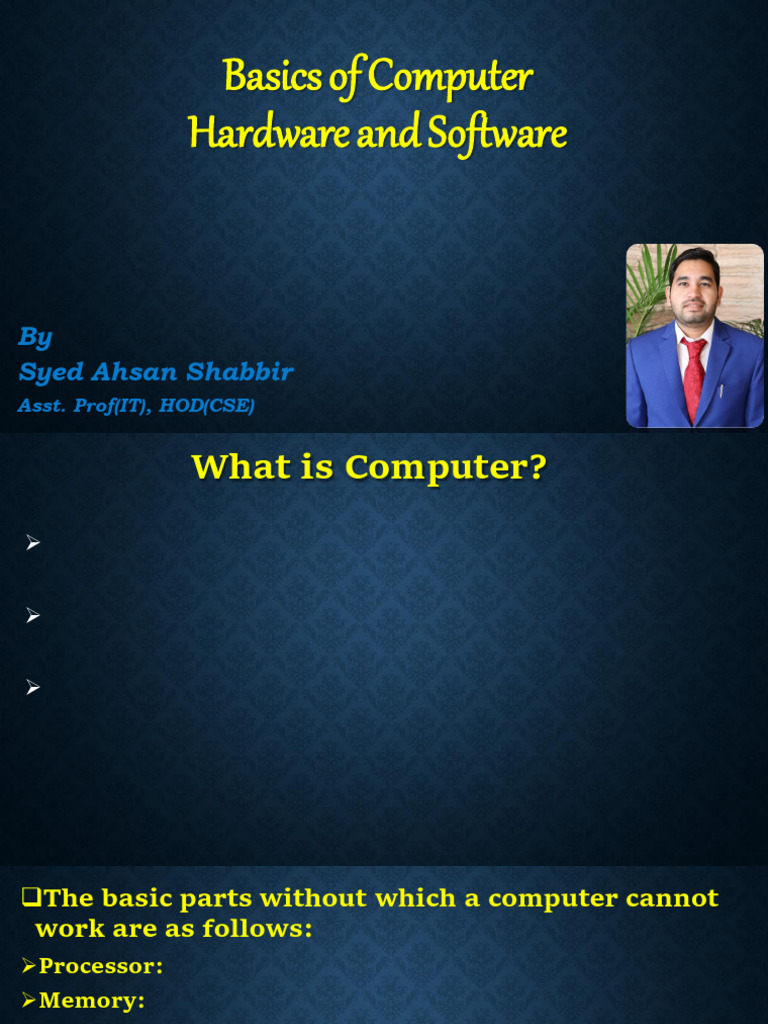 Basics of Computer
Hardware and Software

By
Syed Ahsan Shabbir
Asst. Prof(IT), HOD(CSE)

What is Computer?

➢

➢

➢

❑The basic parts without which a computer cannot work are as follows:
➢Processor:
➢Memory: